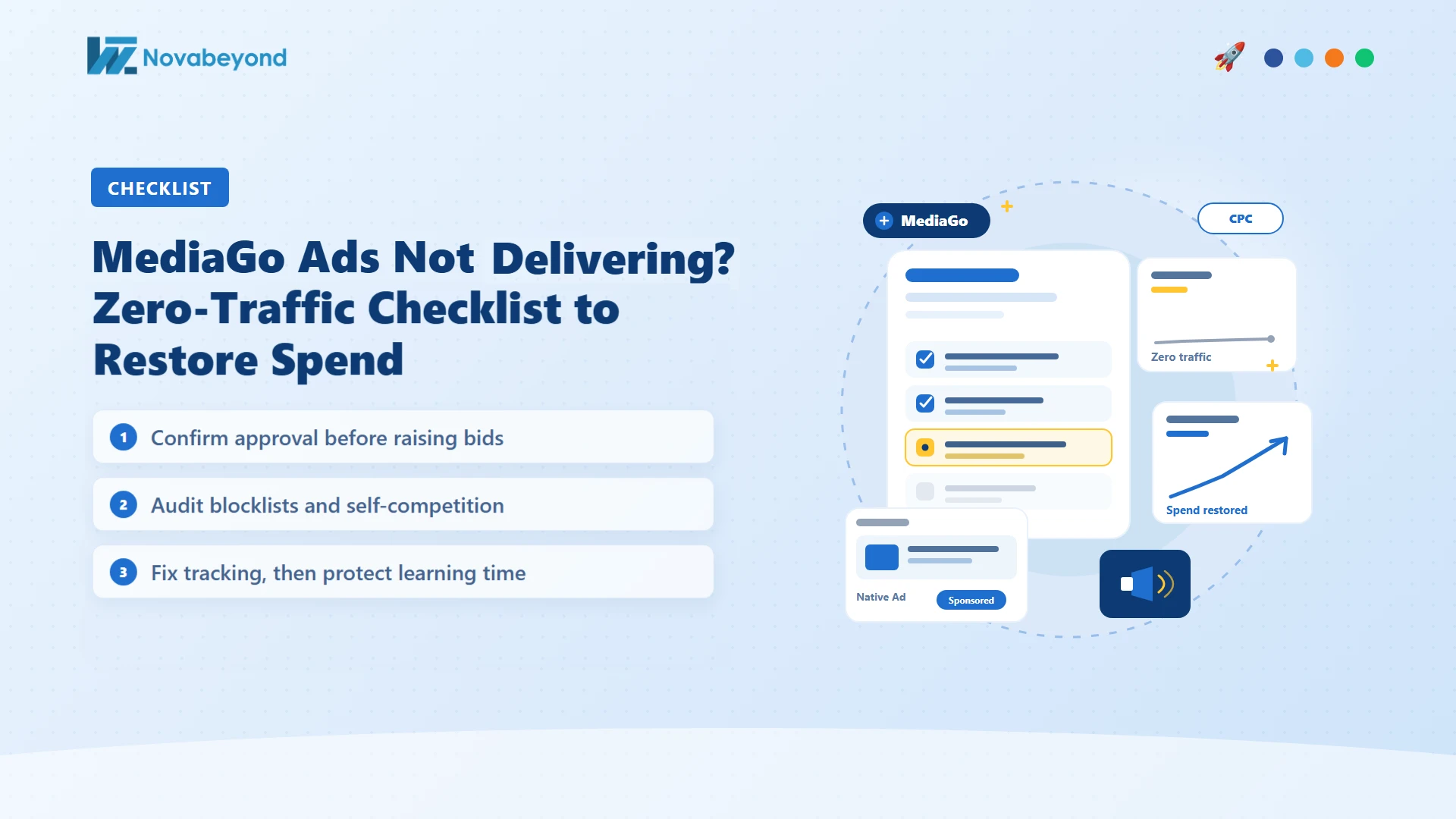 Novabeyond

CHECKLIST

MediaGo Ads Not Delivering? Zero-Traffic Checklist to Restore Spend

1 Confirm approval before raising bids

2 Audit blocklists and self-competition

3 Fix tracking, then protect learning time

MediaGo

CPC

Zero traffic

Spend restored

Native Ad

Sponsored